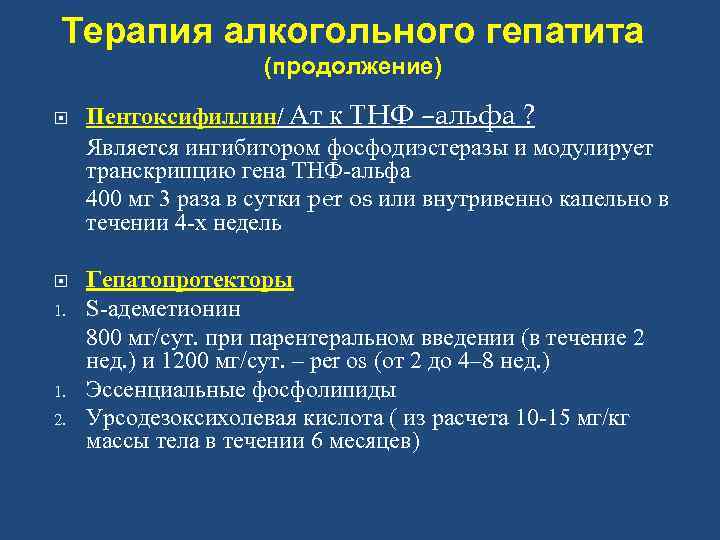 Терапия алкогольного гепатита
(продолжение)

Пентоксифиллин/ Ат к ТНФ –альфа ?

Является ингибитором фосфодиэстеразы и модулирует транскрипцию гена ТНФ-альфа

400 мг 3 раза в сутки per os или внутривенно капельно в течении 4-х недель

Гепатопротекторы

1. S-адеметионин

800 мг/сут. при парентеральном введении (в течение 2 нед.) и 1200 мг/сут. – per os (от 2 до 4–8 нед.)

1. Эссенциальные фосфолипиды

2. Урсодезоксихолевая кислота ( из расчета 10-15 мг/кг массы тела в течении 6 месяцев)